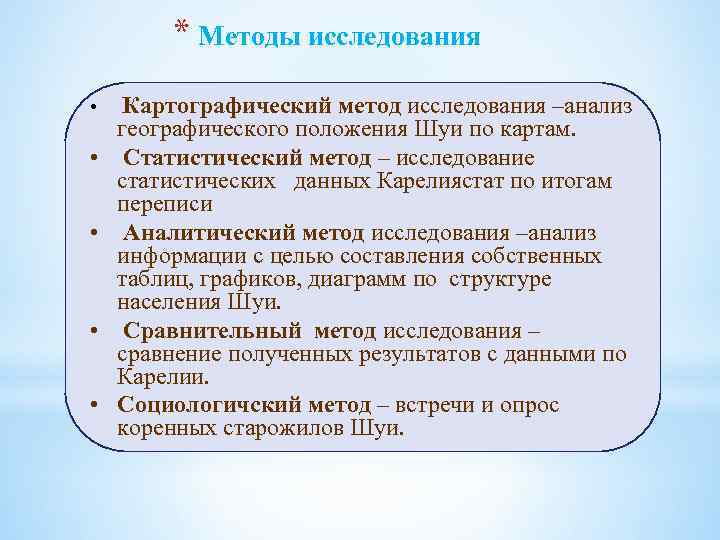 * Методы исследования

• Картографический метод исследования –анализ географического положения Шуи по картам.
• Статистический метод – исследование статистических данных Карелиястат по итогам переписи
• Аналитический метод исследования –анализ информации с целью составления собственных таблиц, графиков, диаграмм по структуре населения Шуи.
• Сравнительный метод исследования – сравнение полученных результатов с данными по Карелии.
• Социологичский метод – встречи и опрос коренных старожилов Шуи.